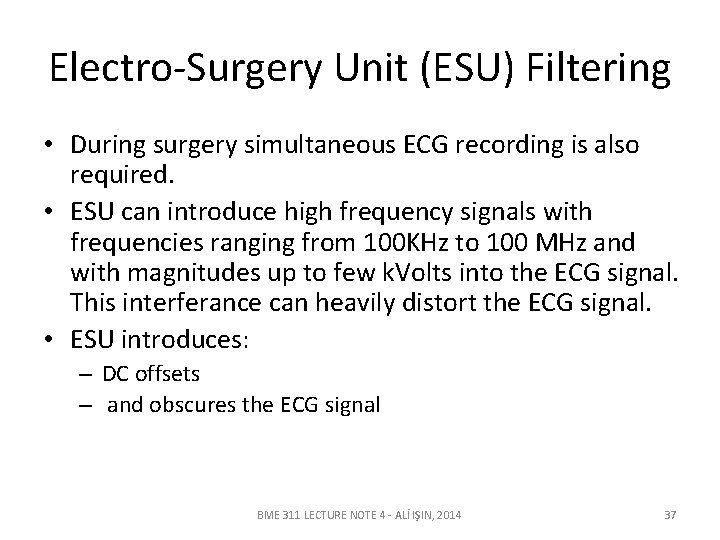 Electro-Surgery Unit (ESU) Filtering

• During surgery simultaneous ECG recording is also required.
• ESU can introduce high frequency signals with frequencies ranging from 100KHz to 100 MHz and with magnitudes up to few kVolts into the ECG signal. This interferance can heavily distort the ECG signal.
• ESU introduces:
– DC offsets
– and obscures the ECG signal

BME 311 LECTURE NOTE 4 - ALİ IŞIN, 2014

37